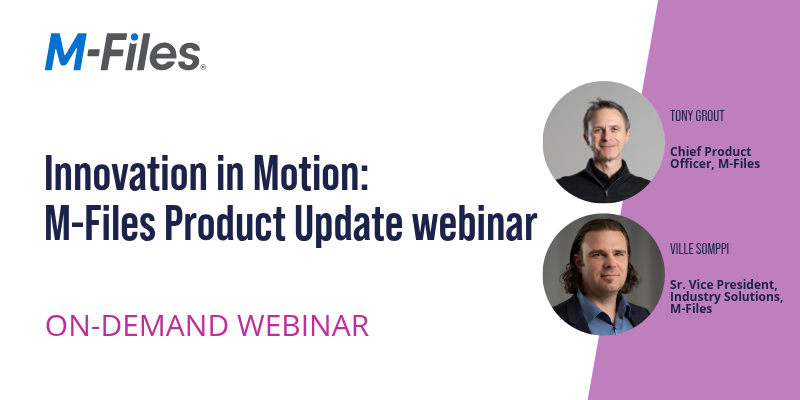 M-Files®

Innovation in Motion: M-Files Product Update webinar

ON-DEMAND WEBINAR

TONY GROUT

Chief Product Officer, M-Files

VILLE SOMPPI

Sr. Vice President, Industry Solutions, M-Files